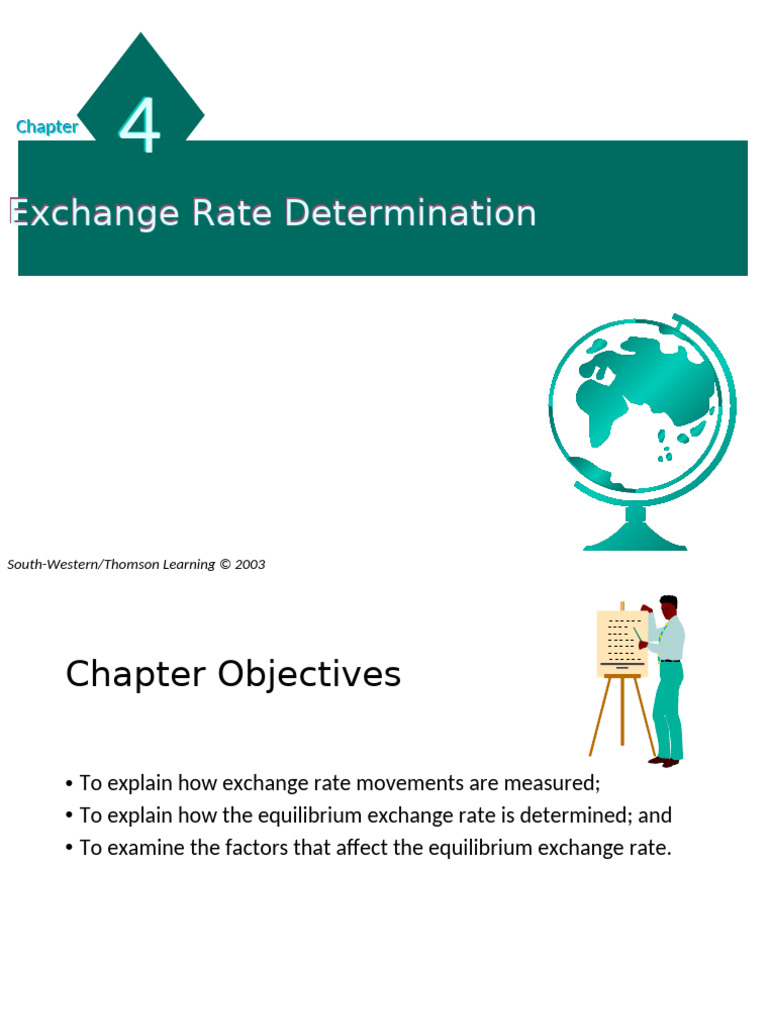 Chapter 4

Exchange Rate Determination

South-Western/Thomson Learning © 2003

Chapter Objectives

• To explain how exchange rate movements are measured;
• To explain how the equilibrium exchange rate is determined; and
• To examine the factors that affect the equilibrium exchange rate.